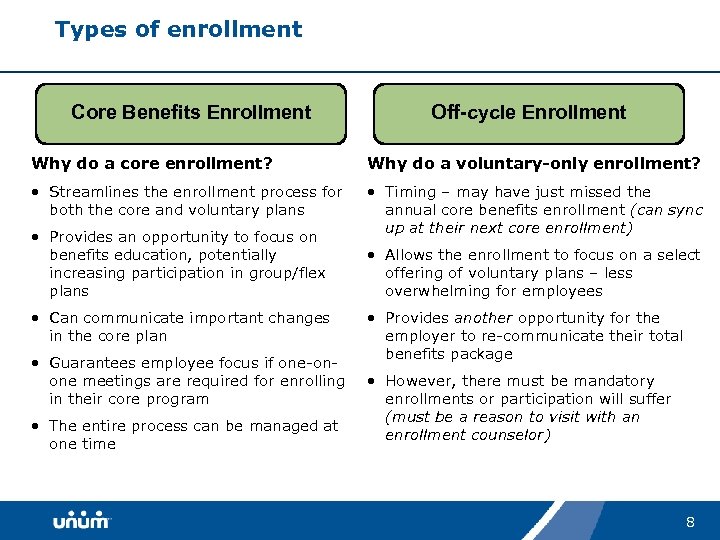 Types of enrollment

Core Benefits Enrollment

Why do a core enrollment?

• Streamlines the enrollment process for both the core and voluntary plans

• Provides an opportunity to focus on benefits education, potentially increasing participation in group/flex plans

• Can communicate important changes in the core plan

• Guarantees employee focus if one-on-one meetings are required for enrolling in their core program

• The entire process can be managed at one time

Off-cycle Enrollment

Why do a voluntary-only enrollment?

• Timing – may have just missed the annual core benefits enrollment (can sync up at their next core enrollment)

• Allows the enrollment to focus on a select offering of voluntary plans – less overwhelming for employees

• Provides another opportunity for the employer to re-communicate their total benefits package

• However, there must be mandatory enrollments or participation will suffer (must be a reason to visit with an enrollment counselor)

unum

8